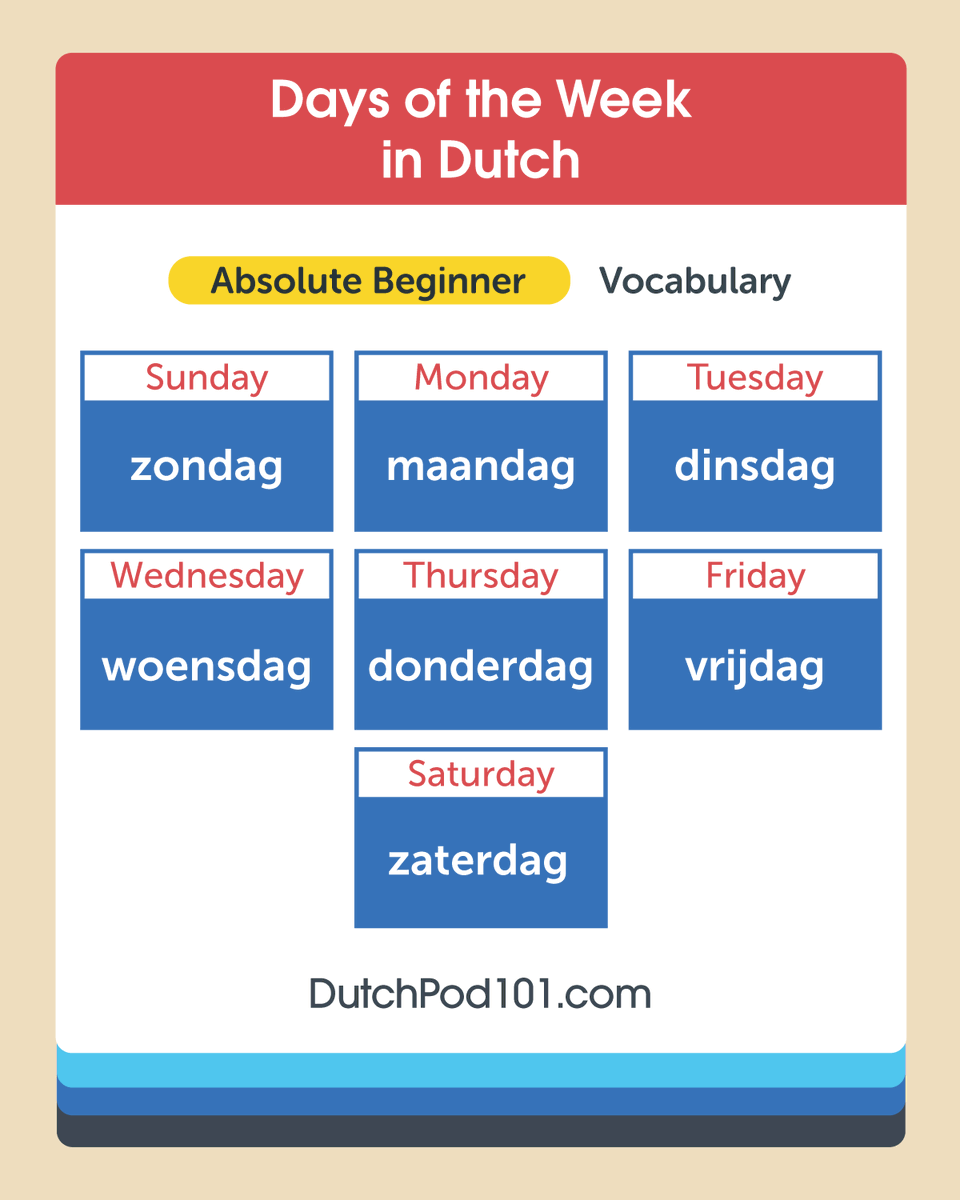 Days of the Week in Dutch

Absolute Beginner Vocabulary

Sunday
zondag

Monday
maandag

Tuesday
dinsdag

Wednesday
woensdag

Thursday
donderdag

Friday
vrijdag

Saturday
zaterdag

DutchPod101.com